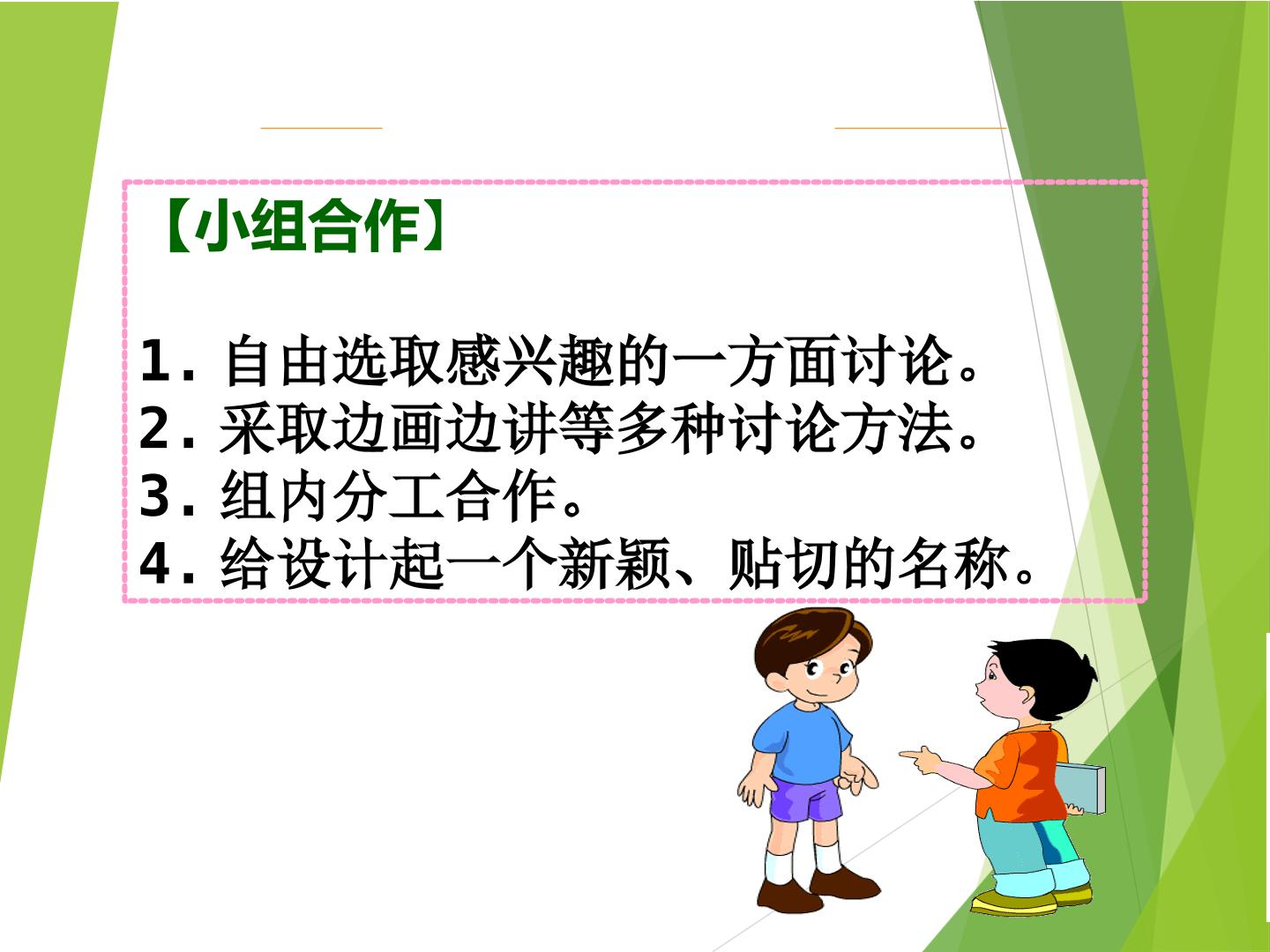 【小组合作】

1. 自由选取感兴趣的一方面讨论。
2. 采取边画边讲等多种讨论方法。
3. 组内分工合作。
4. 给设计起一个新颖、贴切的名称。